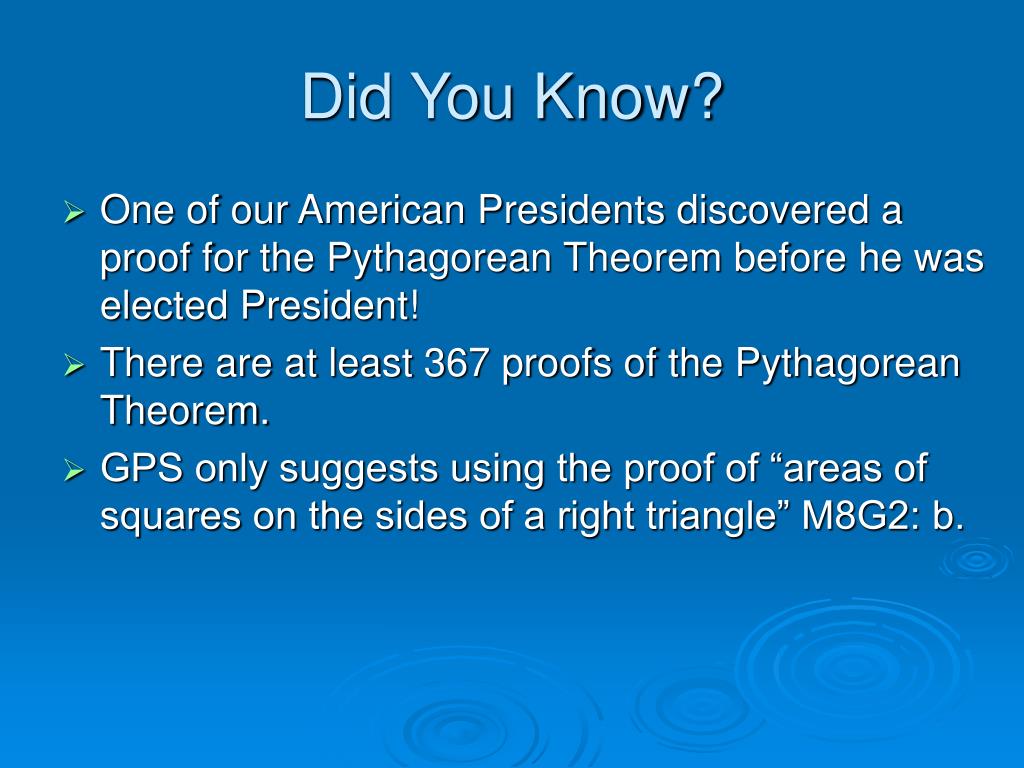 Did You Know?

➢ One of our American Presidents discovered a proof for the Pythagorean Theorem before he was elected President!

➢ There are at least 367 proofs of the Pythagorean Theorem.

➢ GPS only suggests using the proof of “areas of squares on the sides of a right triangle” M8G2: b.